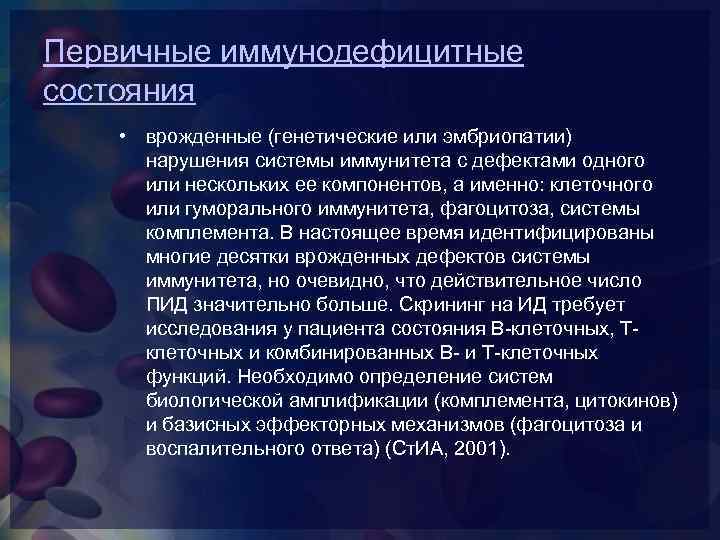 Первичные иммунодефицитные состояния

• врожденные (генетические или эмбриопатии) нарушения системы иммунитета с дефектами одного или нескольких ее компонентов, а именно: клеточного или гуморального иммунитета, фагоцитоза, системы комплемента. В настоящее время идентифицированы многие десятки врожденных дефектов системы иммунитета, но очевидно, что действительное число ПИД значительно больше. Скрининг на ИД требует исследования у пациента состояния В-клеточных, Т-клеточных и комбинированных В- и Т-клеточных функций. Необходимо определение систем биологической амплификации (комплемента, цитокинов) и базисных эффекторных механизмов (фагоцитоза и воспалительного ответа) (СтИА, 2001).